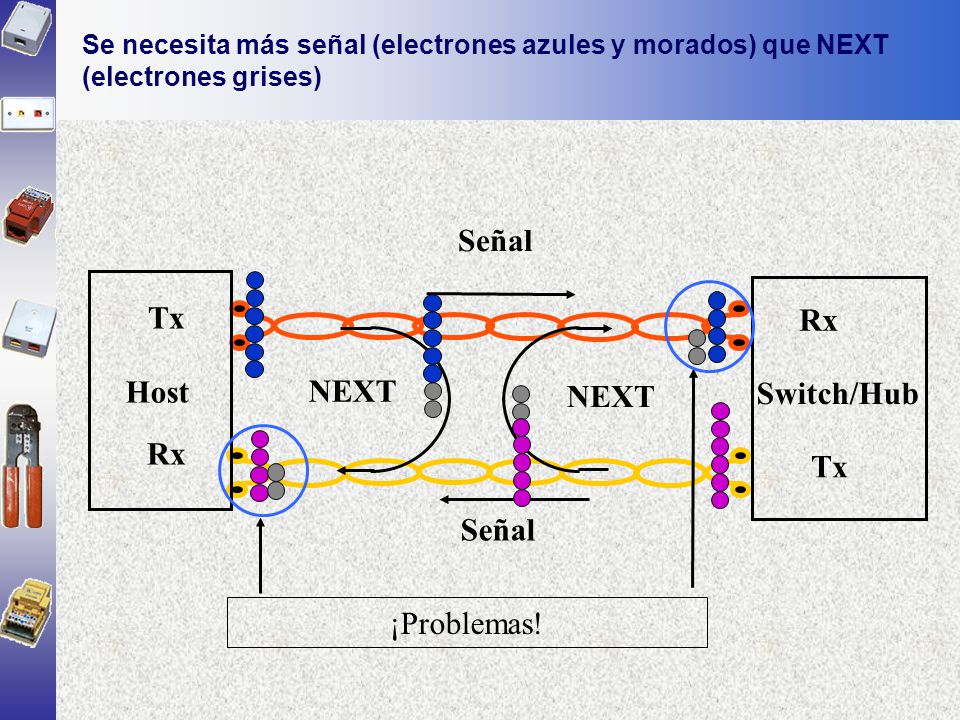 Se necesita más señal (electrones azules y morados) que NEXT (electrones grises)

Señal

Tx

Host

Rx

NEXT

NEXT

Rx

Switch/Hub

Tx

Señal

¡Problemas!